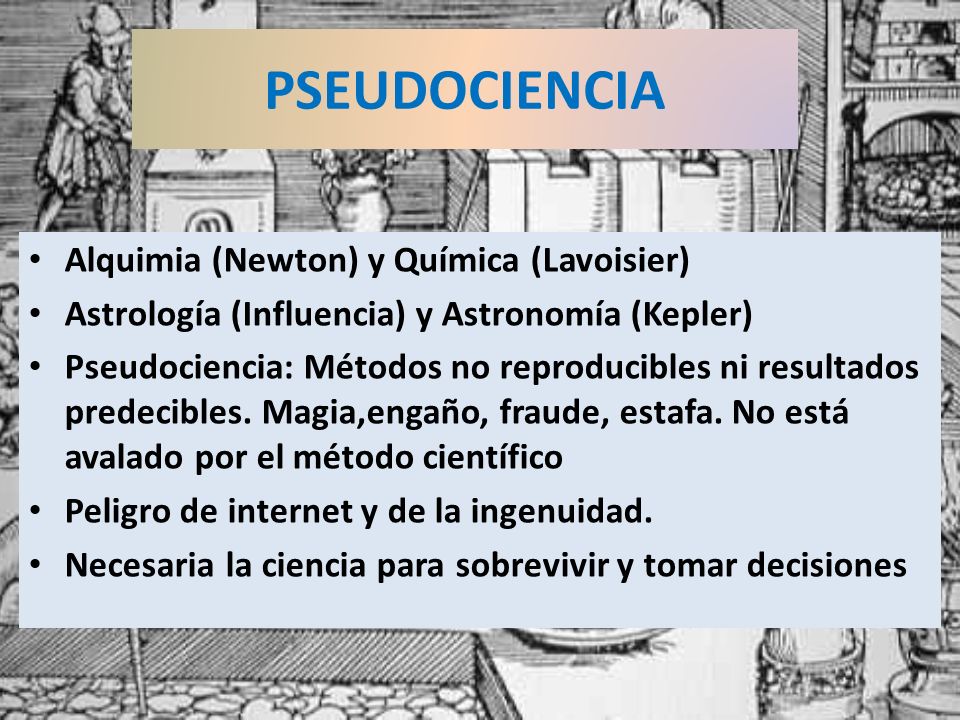 PSEUDOCIENCIA

• Alquimia (Newton) y Química (Lavoisier)
• Astrología (Influencia) y Astronomía (Kepler)
• Pseudociencia: Métodos no reproducibles ni resultados predecibles. Magia,engaño, fraude, estafa. No está avalado por el método científico
• Peligro de internet y de la ingenuidad.
• Necesaria la ciencia para sobrevivir y tomar decisiones